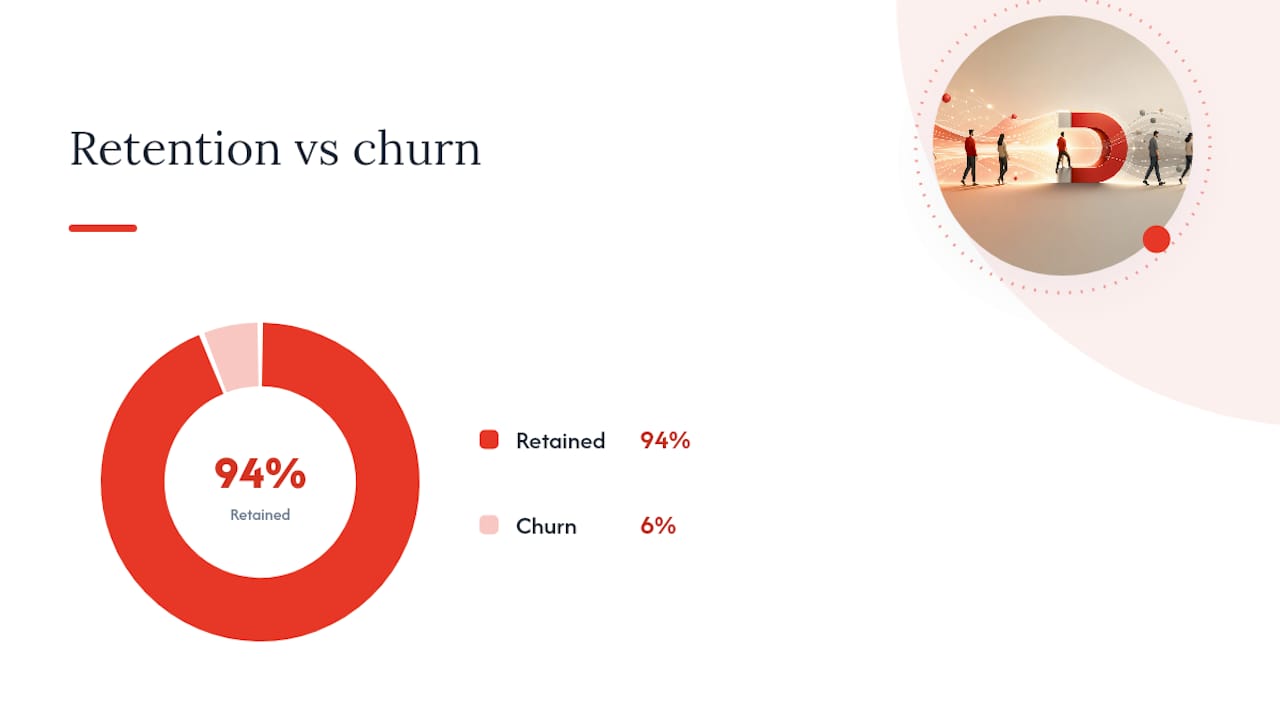 Retention vs churn

94%
Retained

Retained 94%

Churn 6%